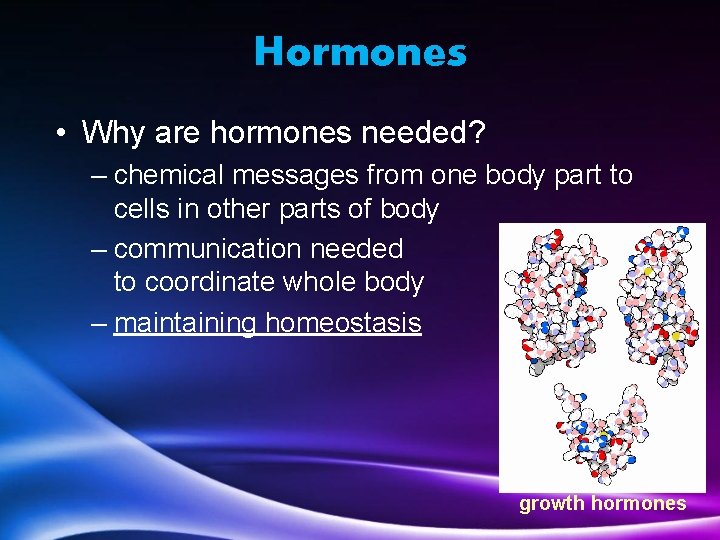 Hormones

• Why are hormones needed?

– chemical messages from one body part to cells in other parts of body

– communication needed to coordinate whole body

– maintaining homeostasis

growth hormones